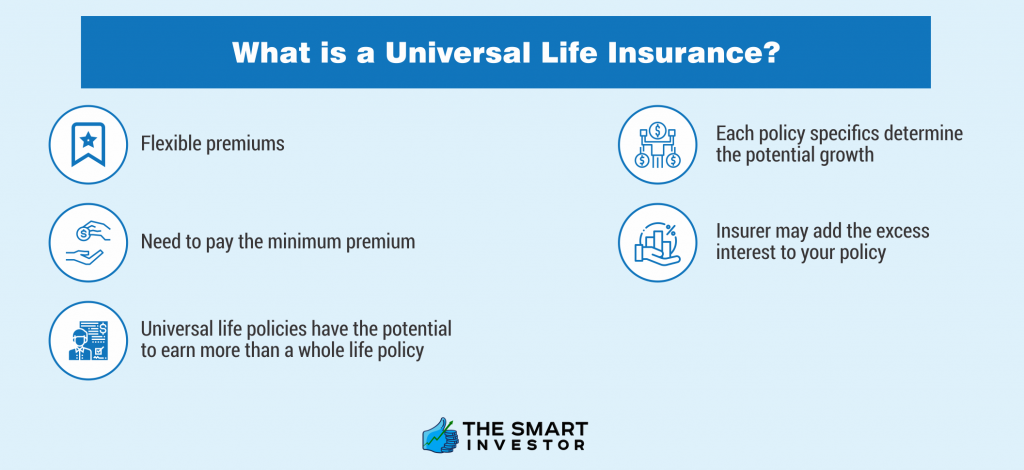 What is a Universal Life Insurance?

Flexible premiums

Need to pay the minimum premium

Universal life policies have the potential to earn more than a whole life policy

Each policy specifics determine the potential growth

Insurer may add the excess interest to your policy

THE SMART INVESTOR